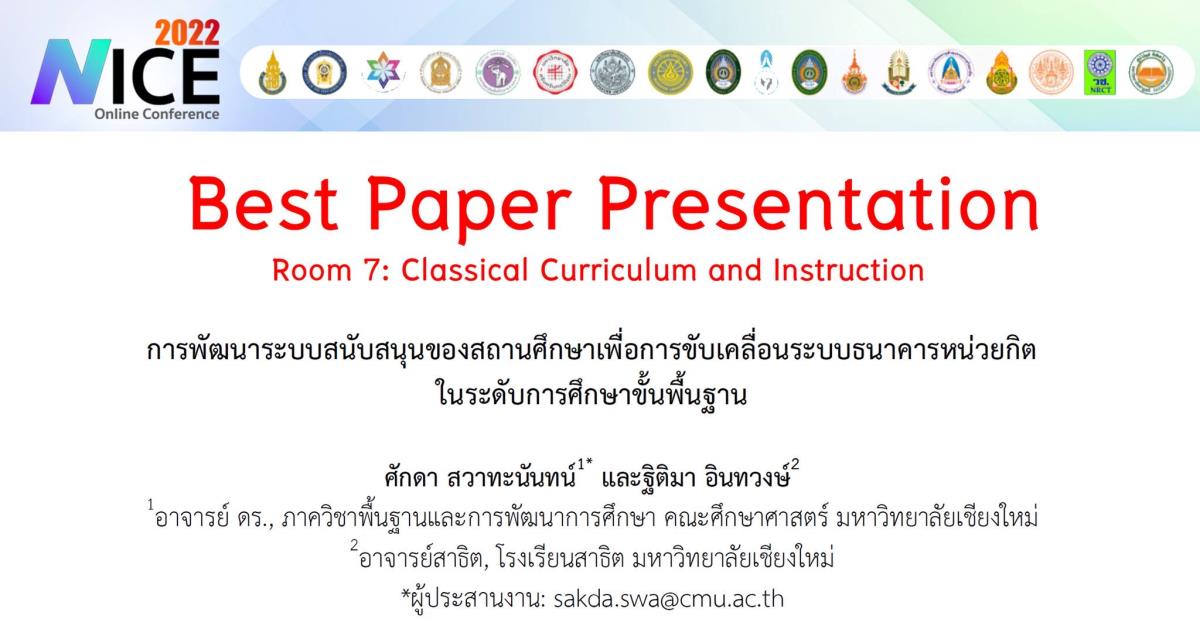 2022
NICE
Online Conference

วช.
NRCT

Best Paper Presentation
Room 7: Classical Curriculum and Instruction

การพัฒนาระบบสนับสนุนของสถานศึกษาเพื่อการขับเคลื่อนระบบธนาคารหน่วยกิต ในระดับการศึกษาขั้นพื้นฐาน

ศักดา สวาทะนันทน์$^{1*}$ และฐิติมา อินทวงษ์$^{2}$
$^{1}$อาจารย์ ดร., ภาควิชาพื้นฐานและการพัฒนาการศึกษา คณะศึกษาศาสตร์ มหาวิทยาลัยเชียงใหม่
$^{2}$อาจารย์สาธิต, โรงเรียนสาธิต มหาวิทยาลัยเชียงใหม่
*ผู้ประสานงาน: sakda.swa@cmu.ac.th